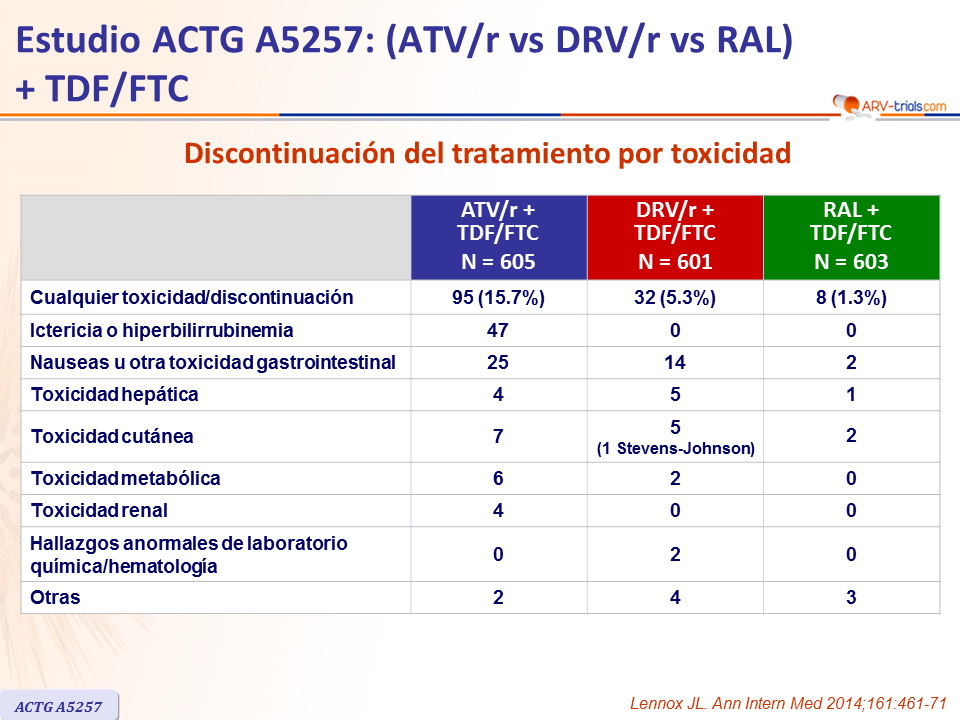 Estudio ACTG A5257: (ATV/r vs DRV/r vs RAL) + TDF/FTC

ARV-trials.com

Discontinuación del tratamiento por toxicidad

|  | ATV/r + TDF/FTC N = 605 | DRV/r + TDF/FTC N = 601 | RAL + TDF/FTC N = 603 |
|---|---|---|---|
| Cualquier toxicidad/discontinuación | 95 (15.7%) | 32 (5.3%) | 8 (1.3%) |
| Ictericia o hiperbilirrubinemia | 47 | 0 | 0 |
| Nauseas u otra toxicidad gastrointestinal | 25 | 14 | 2 |
| Toxicidad hepática | 4 | 5 | 1 |
| Toxicidad cutánea | 7 | 5 (1 Stevens-Johnson) | 2 |
| Toxicidad metabólica | 6 | 2 | 0 |
| Toxicidad renal | 4 | 0 | 0 |
| Hallazgos anormales de laboratorio química/hematología | 0 | 2 | 0 |
| Otras | 2 | 4 | 3 |

ACTG A5257

Lennox JL. Ann Intern Med 2014;161:461-71